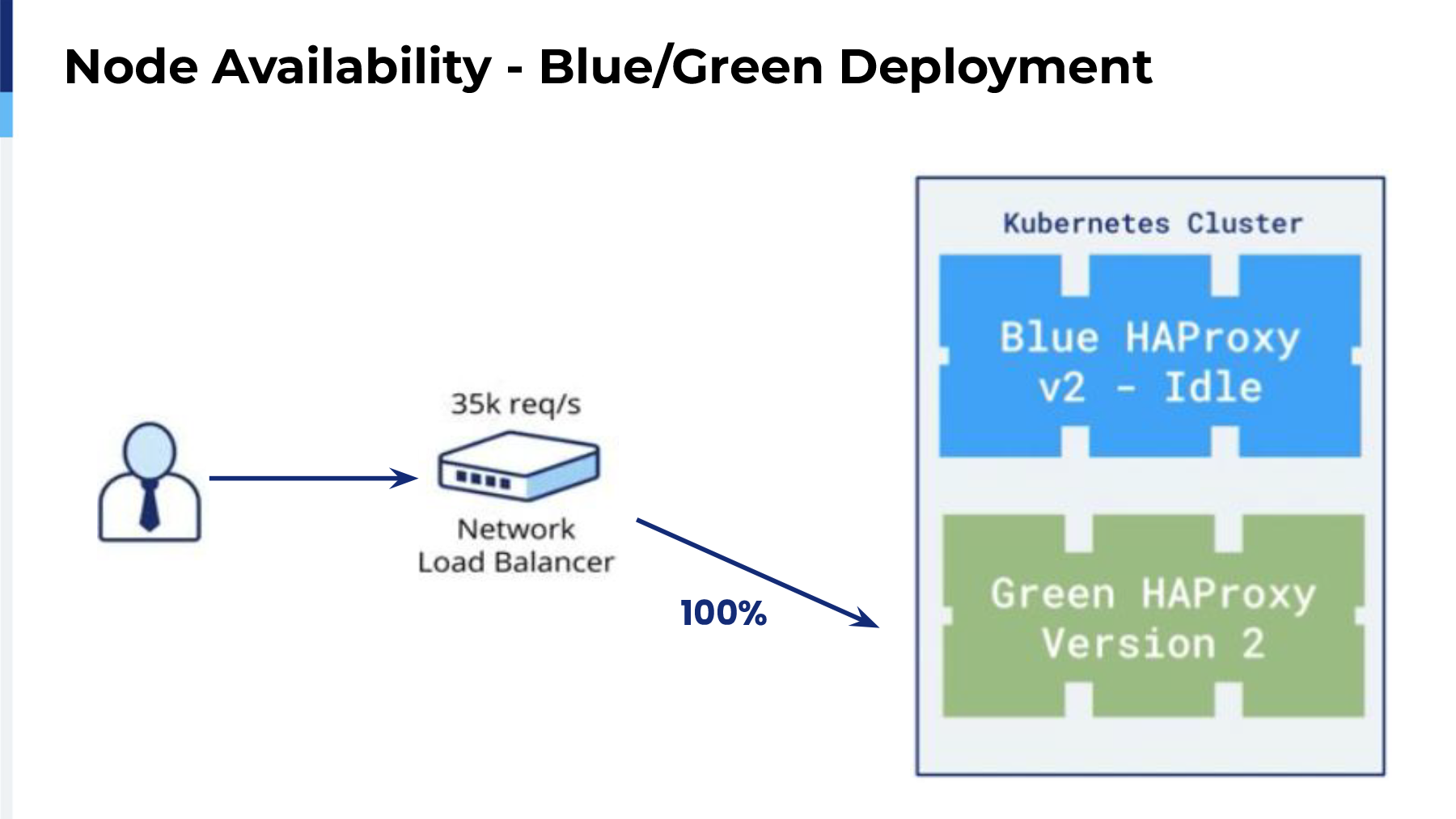 Node Availability - Blue/Green Deployment

35k req/s

Network Load Balancer

100%

Kubernetes Cluster

Blue HAProxy v2 - Idle

Green HAProxy Version 2